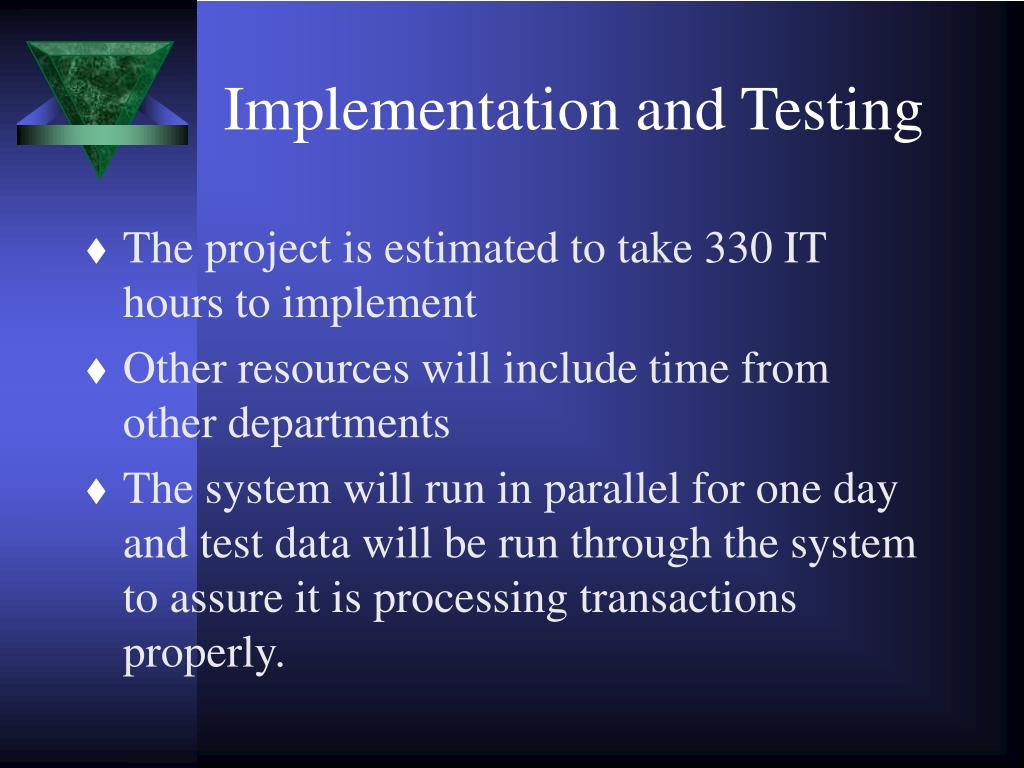 Implementation and Testing

♦ The project is estimated to take 330 IT hours to implement

♦ Other resources will include time from other departments

♦ The system will run in parallel for one day and test data will be run through the system to assure it is processing transactions properly.